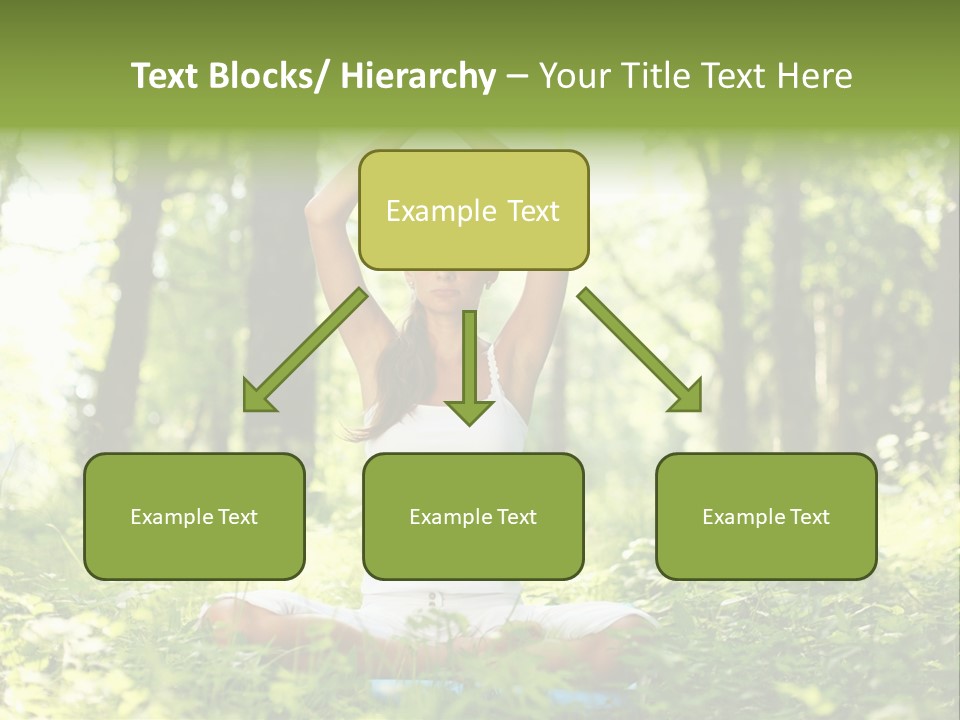 Text Blocks/ Hierarchy – Your Title Text Here

Example Text

Example Text

Example Text

Example Text